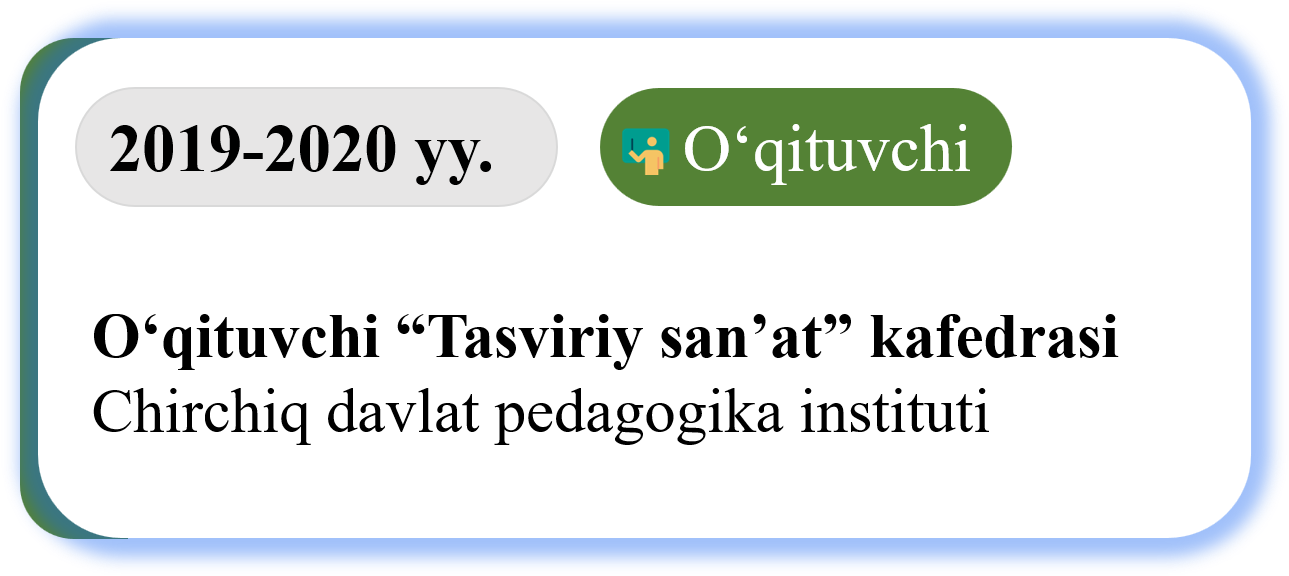 2019-2020 yy.

O‘qituvchi

O‘qituvchi “Tasviriy san’at” kafedrasi
Chirchiq davlat pedagogika instituti